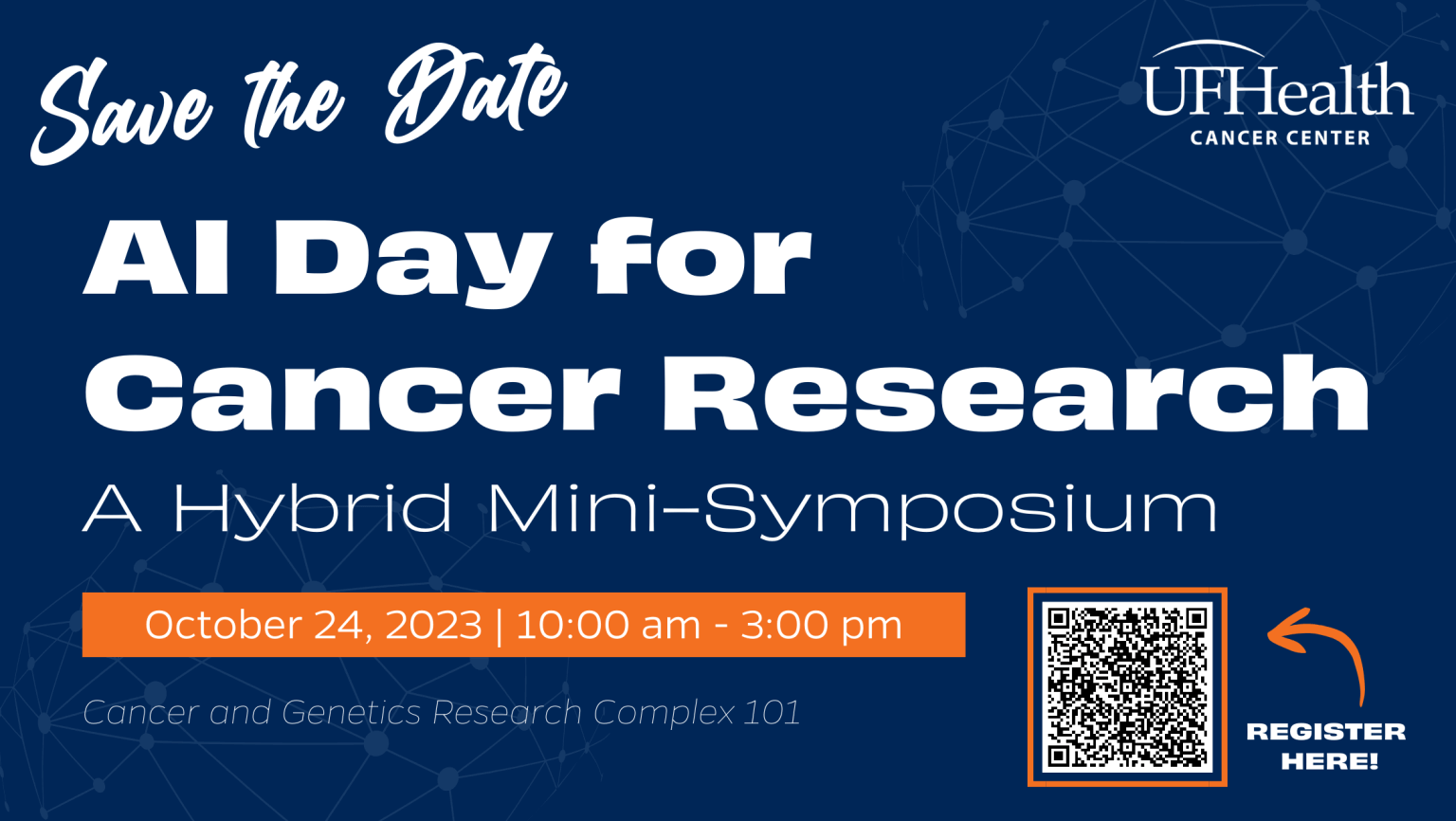 Save the Date

UFHealth
CANCER CENTER

AI Day for Cancer Research

A Hybrid Mini-Symposium

October 24, 2023 | 10:00 am - 3:00 pm

Cancer and Genetics Research Complex 101

REGISTER HERE!